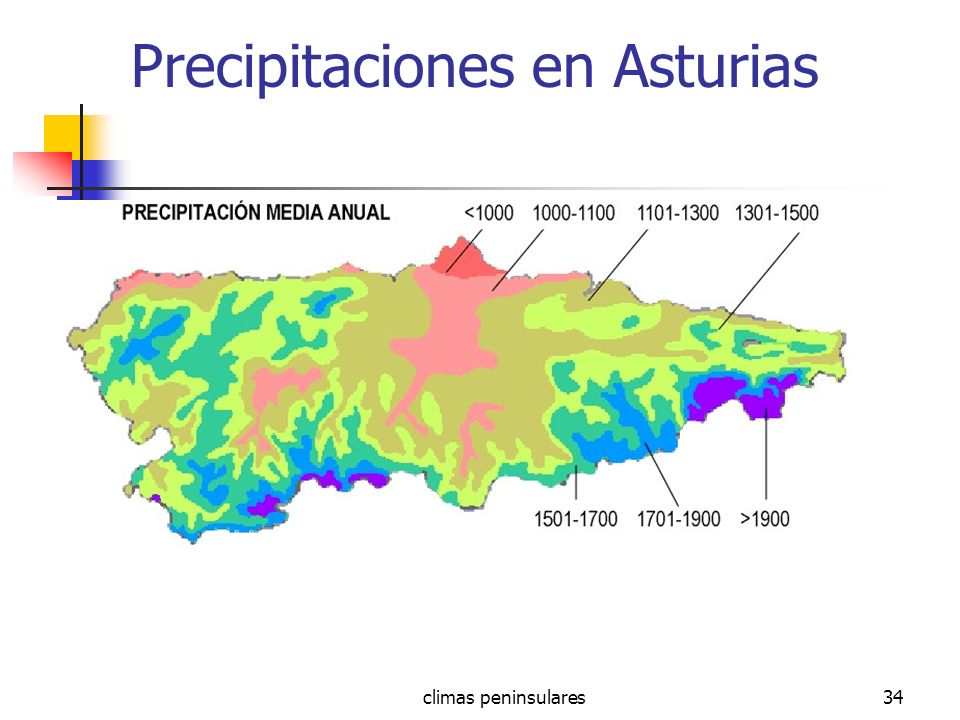 Precipitaciones en Asturias

PRECIPITACIÓN MEDIA ANUAL

<1000 1000-1100 1101-1300 1301-1500

1501-1700 1701-1900 >1900

climas peninsulares

34